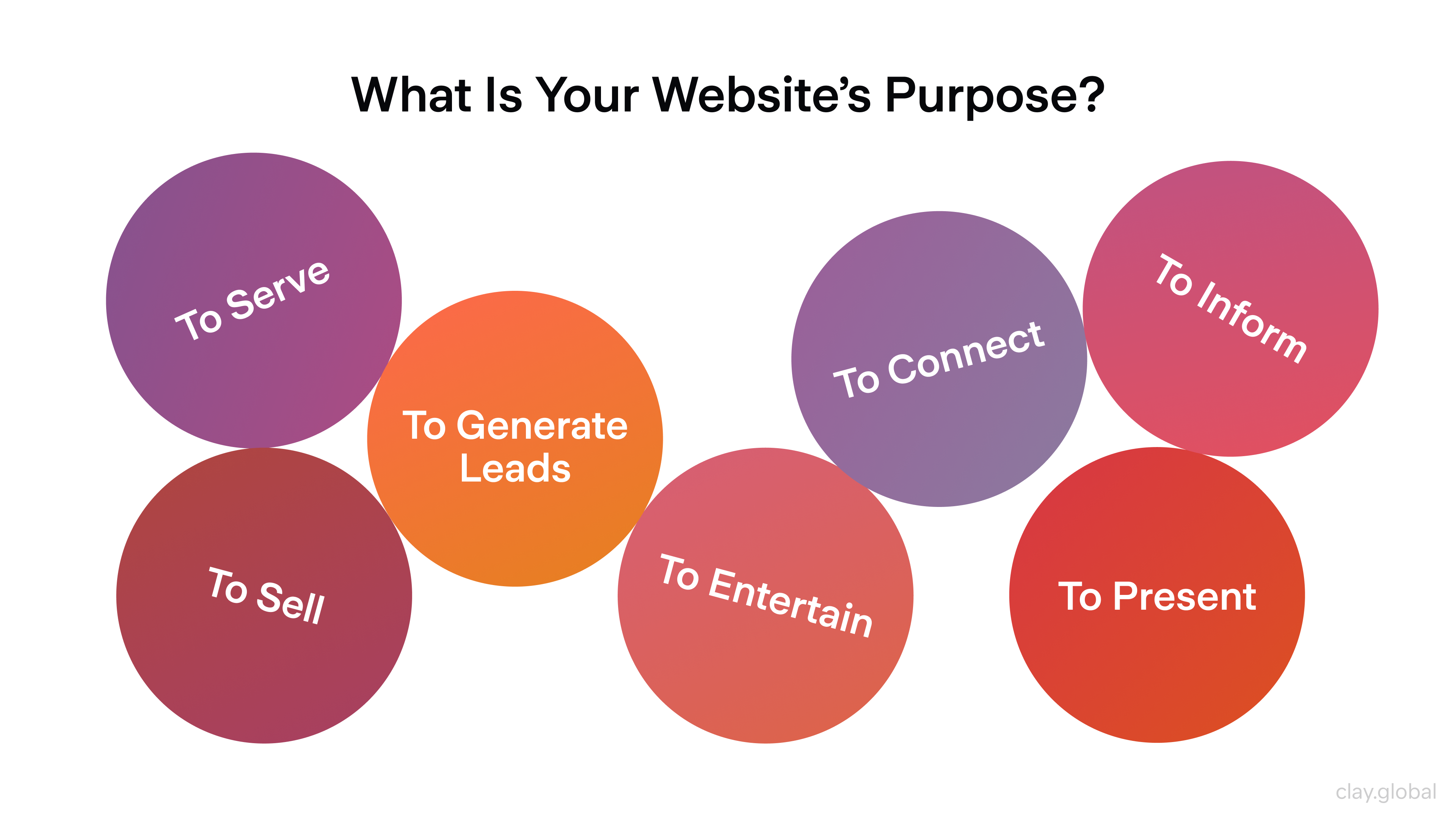 What Is Your Website's Purpose?

To Serve

To Generate Leads

To Sell

To Entertain

To Connect

To Inform

To Present

clay.global